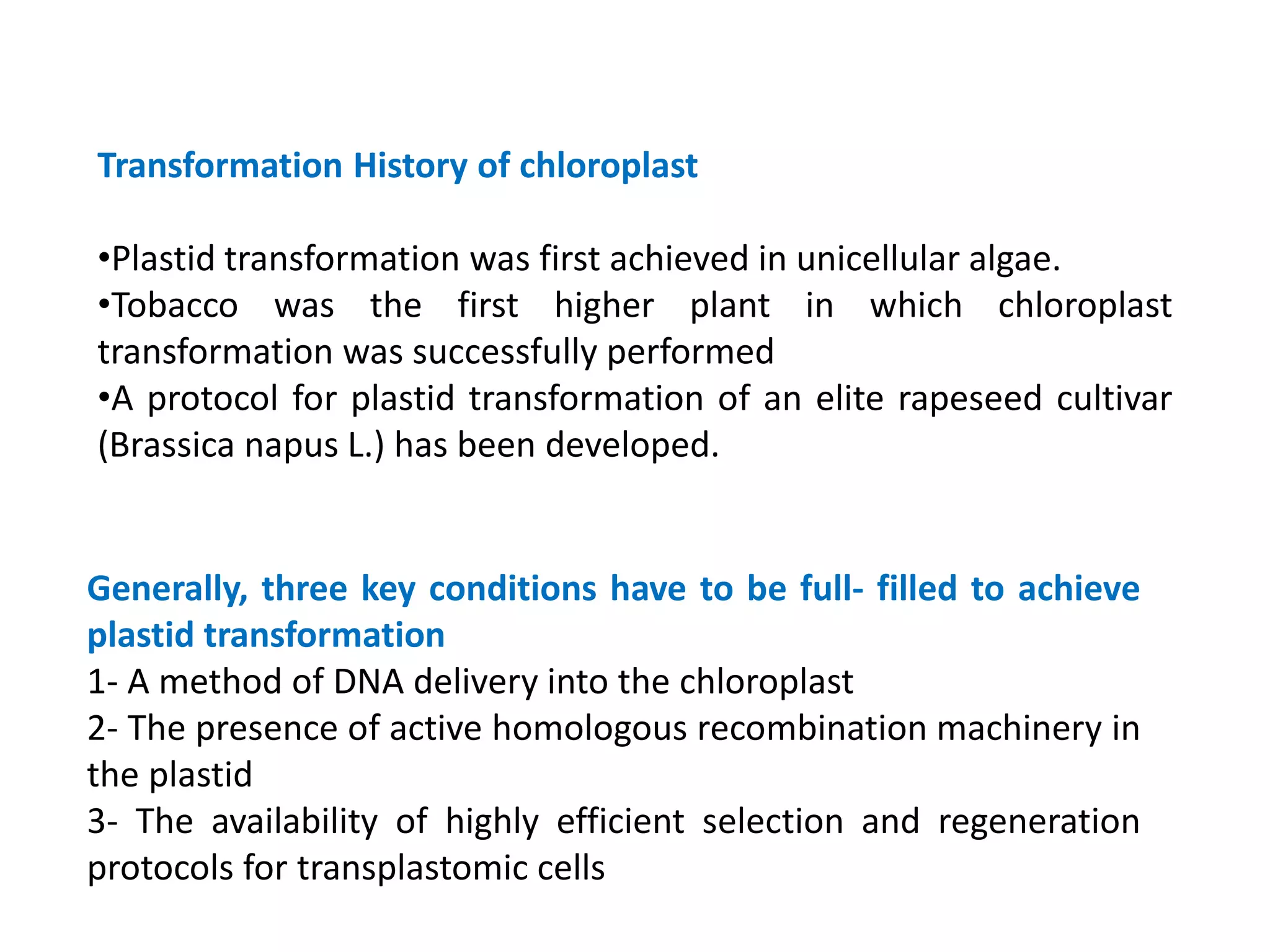 Transformation History of chloroplast

•Plastid transformation was first achieved in unicellular algae.
•Tobacco was the first higher plant in which chloroplast transformation was successfully performed
•A protocol for plastid transformation of an elite rapeseed cultivar (Brassica napus L.) has been developed.

Generally, three key conditions have to be full- filled to achieve plastid transformation
1- A method of DNA delivery into the chloroplast
2- The presence of active homologous recombination machinery in the plastid
3- The availability of highly efficient selection and regeneration protocols for transplastomic cells